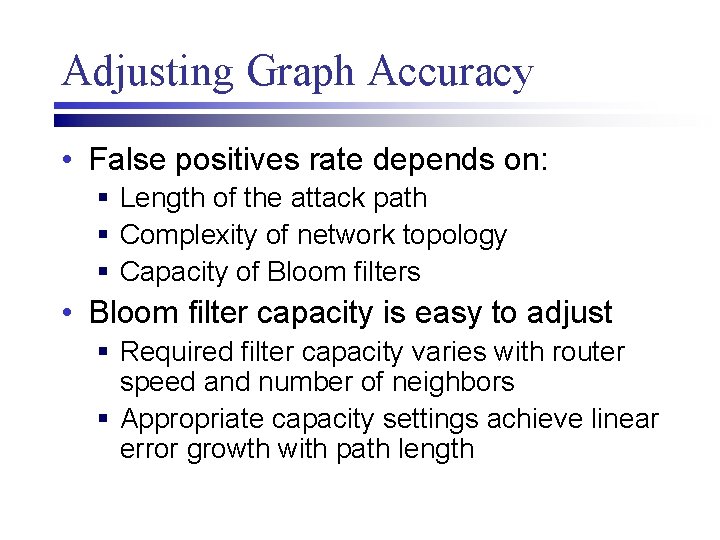 Adjusting Graph Accuracy

• False positives rate depends on:
 ▪ Length of the attack path
 ▪ Complexity of network topology
 ▪ Capacity of Bloom filters

• Bloom filter capacity is easy to adjust
 ▪ Required filter capacity varies with router speed and number of neighbors
 ▪ Appropriate capacity settings achieve linear error growth with path length